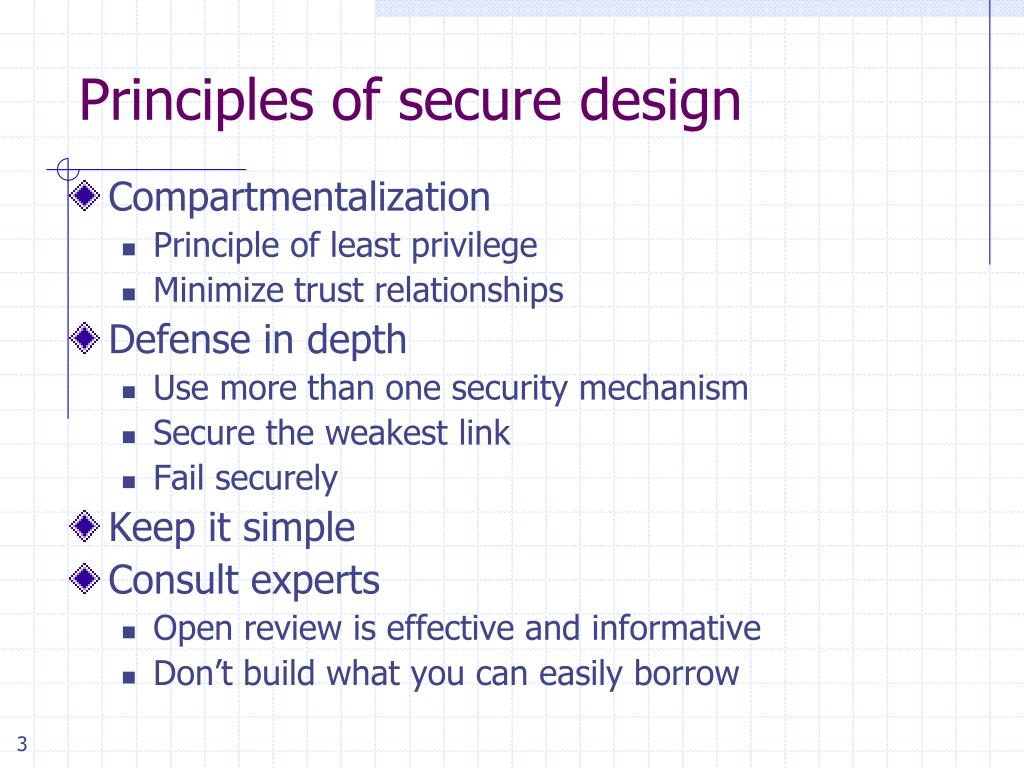 Principles of secure design

Compartmentalization
- Principle of least privilege
- Minimize trust relationships

Defense in depth
- Use more than one security mechanism
- Secure the weakest link
- Fail securely

Keep it simple

Consult experts
- Open review is effective and informative
- Don’t build what you can easily borrow

3